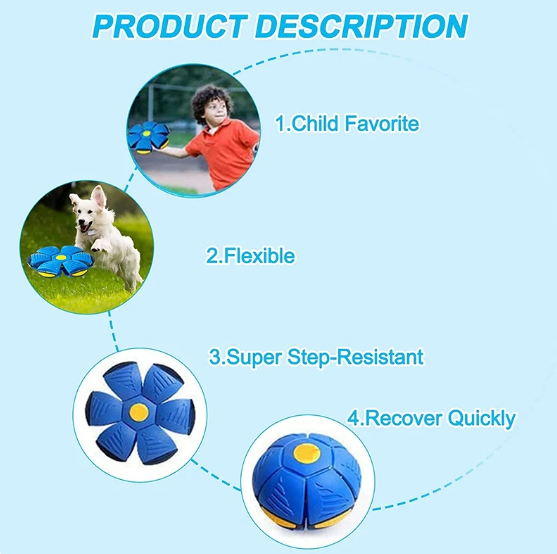 PRODUCT DESCRIPTION

1.Child Favorite

2.Flexible

3.Super Step-Resistant

4.Recover Quickly